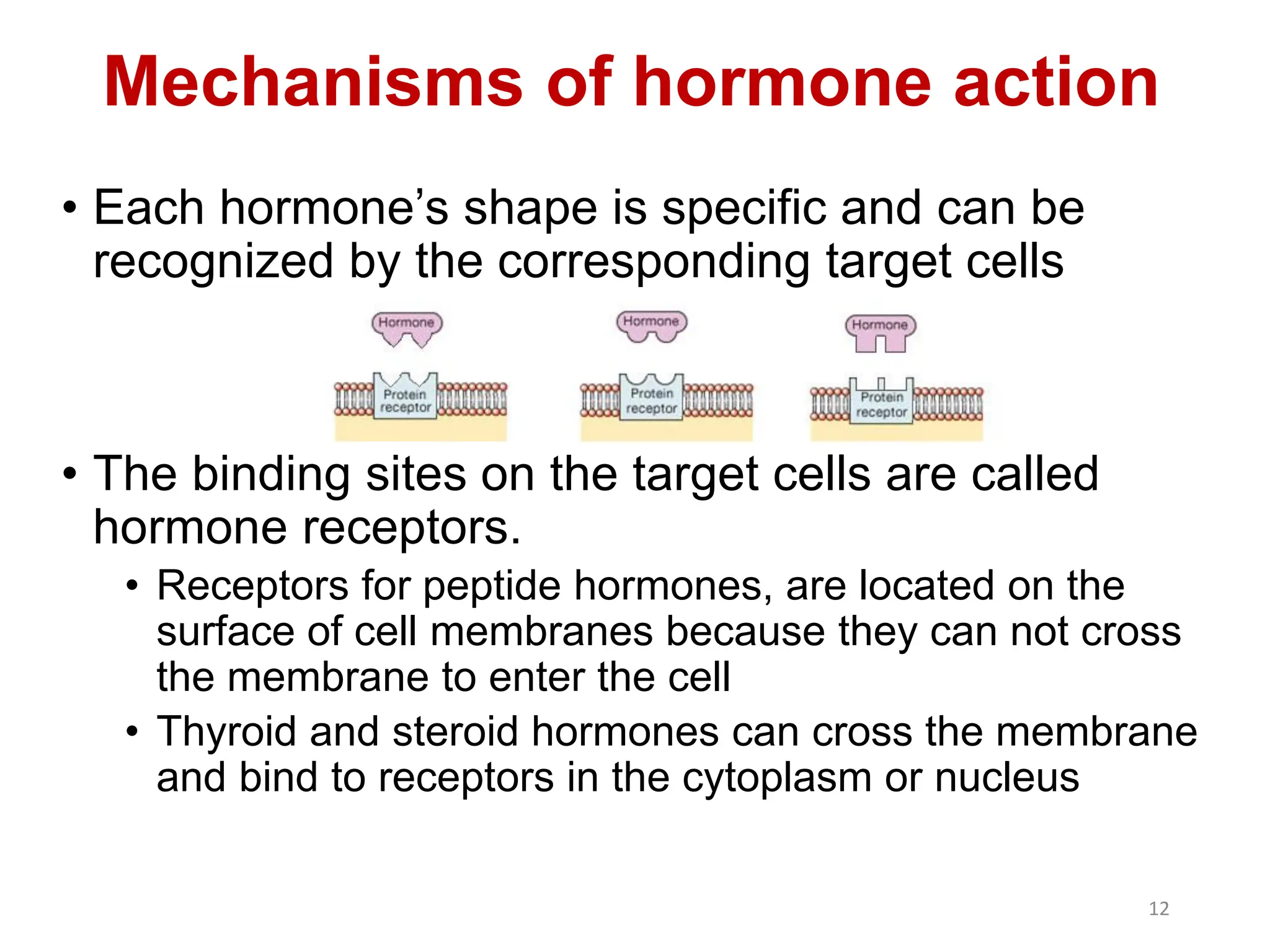 Mechanisms of hormone action

• Each hormone's shape is specific and can be recognized by the corresponding target cells

Hormone
Protein receptor

Hormone
Protein receptor

Hormone
Protein receptor

• The binding sites on the target cells are called hormone receptors.
  • Receptors for peptide hormones, are located on the surface of cell membranes because they can not cross the membrane to enter the cell
  • Thyroid and steroid hormones can cross the membrane and bind to receptors in the cytoplasm or nucleus

12